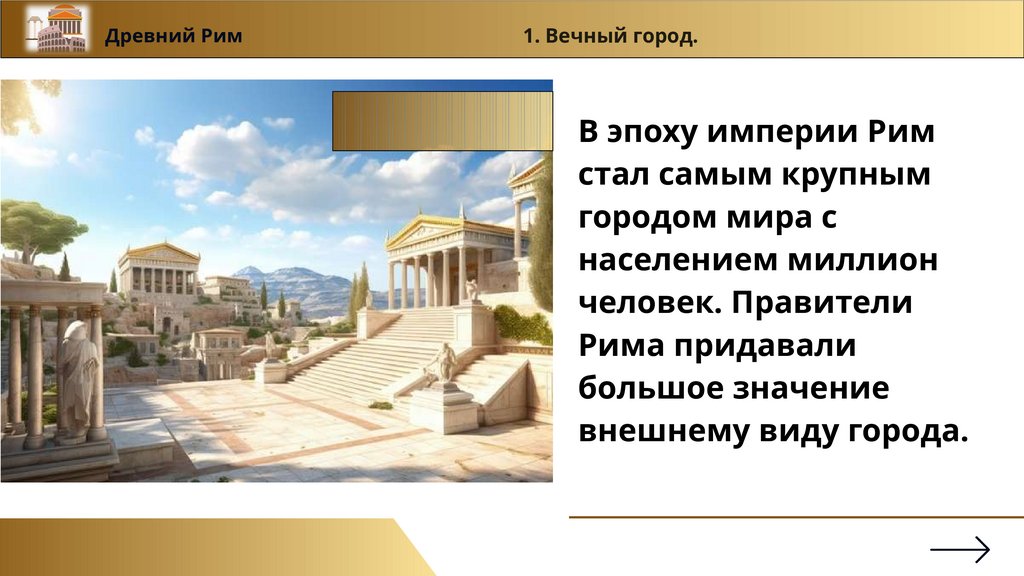 Древний Рим

1. Вечный город.

В эпоху империи Рим стал самым крупным городом мира с населением миллион человек. Правители Рима придавали большое значение внешнему виду города.